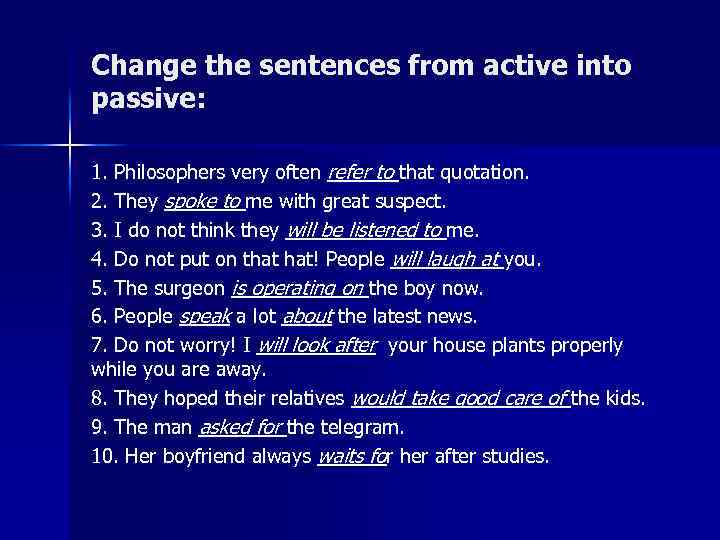 Change the sentences from active into passive:

1. Philosophers very often refer to that quotation.
2. They spoke to me with great suspect.
3. I do not think they will be listened to me.
4. Do not put on that hat! People will laugh at you.
5. The surgeon is operating on the boy now.
6. People speak a lot about the latest news.
7. Do not worry! I will look after your house plants properly while you are away.
8. They hoped their relatives would take good care of the kids.
9. The man asked for the telegram.
10. Her boyfriend always waits for her after studies.